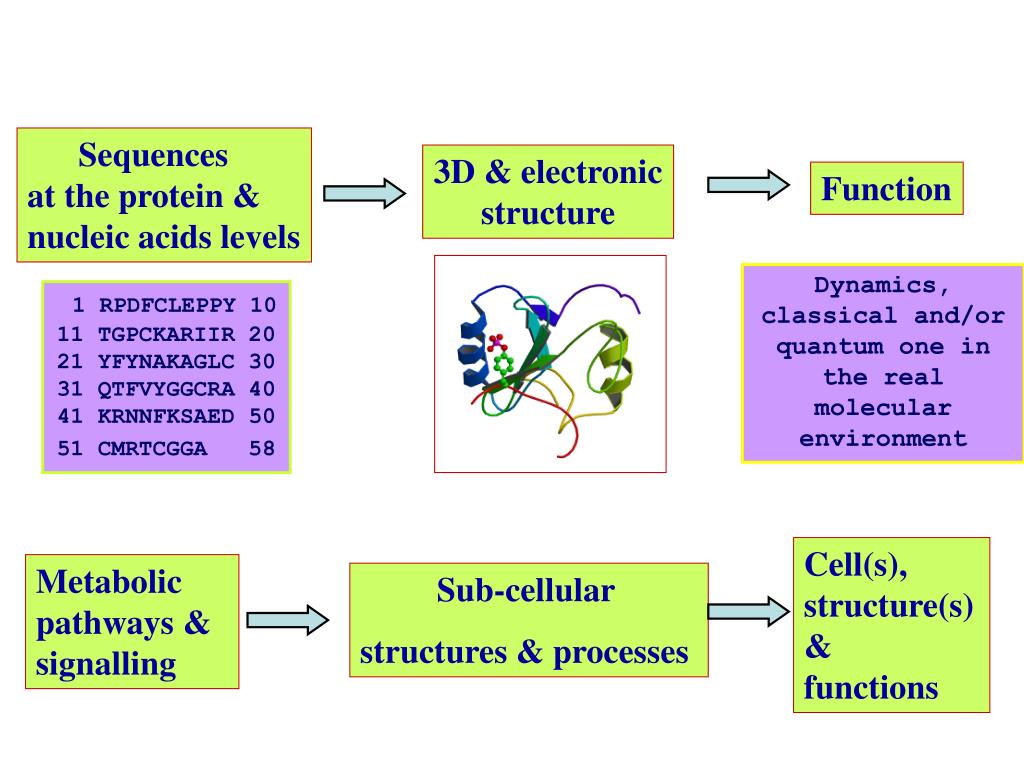 Sequences
at the protein &
nucleic acids levels

3D & electronic
structure

Function

1 RPDFCLEPPY 10
11 TGPCKARIIR 20
21 YFYNAKAGLC 30
31 QTFVYGGCRA 40
41 KRNNFKSAED 50
51 CMRTCGGA 58

Dynamics, classical and/or quantum one in the real molecular environment

Metabolic
pathways &
signalling

Sub-cellular
structures & processes

Cell(s),
structure(s)
&
functions